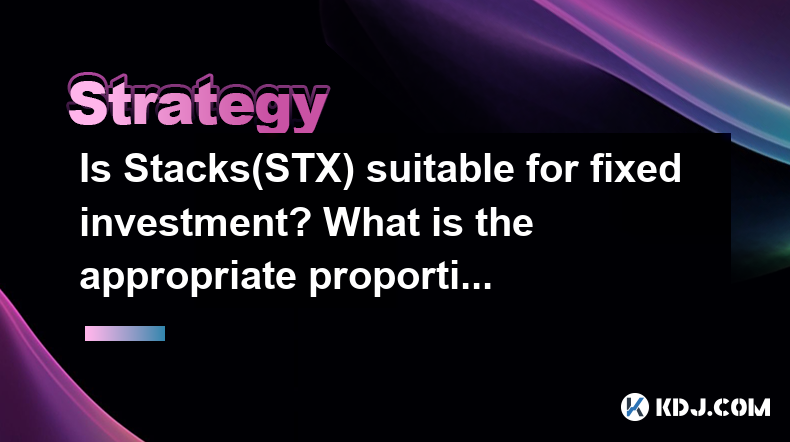 Strategy

Is Stacks(STX) suitable for fixed investment? What is the appropriate proporti...

KDJ.COM